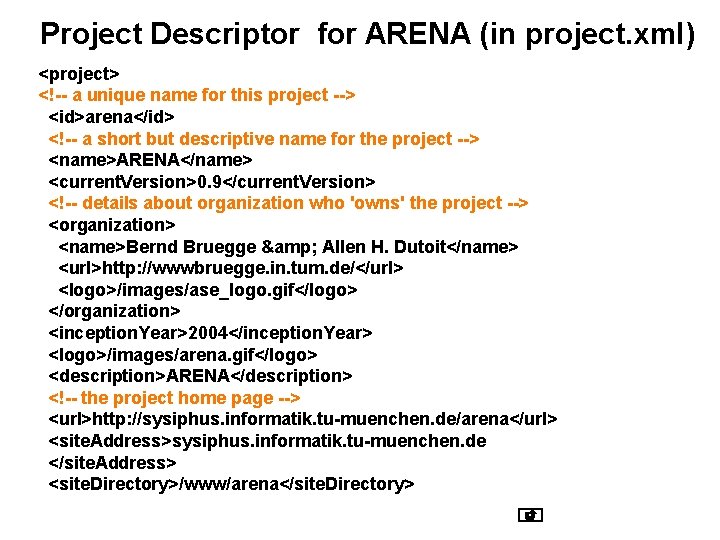 Project Descriptor for ARENA (in project.xml)

<project>
<!-- a unique name for this project -->
<id>arena</id>
<!-- a short but descriptive name for the project -->
<name>ARENA</name>
<currentVersion>0.9</currentVersion>
<!-- details about organization who 'owns' the project -->
<organization>
<name>Bernd Bruegge &amp; Allen H. Dutoit</name>
<url>http://wwwbruegge.in.tum.de/</url>
<logo>/images/ase_logo.gif</logo>
</organization>
<inceptionYear>2004</inceptionYear>
<logo>/images/arena.gif</logo>
<description>ARENA</description>
<!-- the project home page -->
<url>http://sysiphus.informatik.tu-muenchen.de/arena</url>
<siteAddress>sysiphus.informatik.tu-muenchen.de
</siteAddress>
<siteDirectory>/www/arena</siteDirectory>